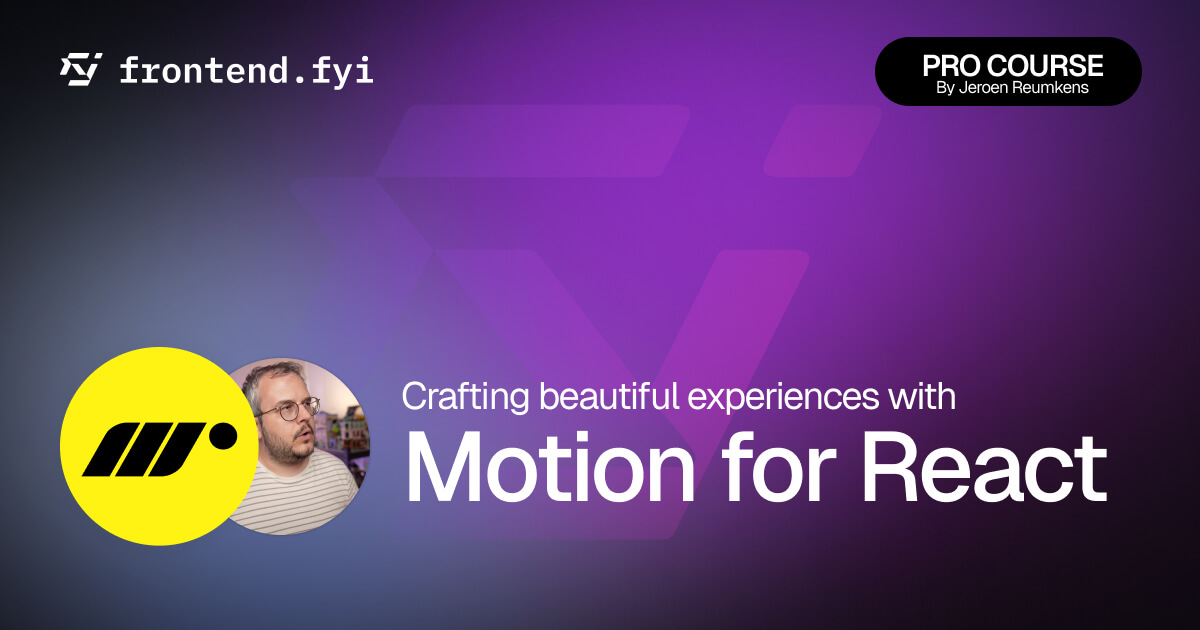 frontend.fyi

PRO COURSE
By Jeroen Reumkens

Crafting beautiful experiences with
Motion for React